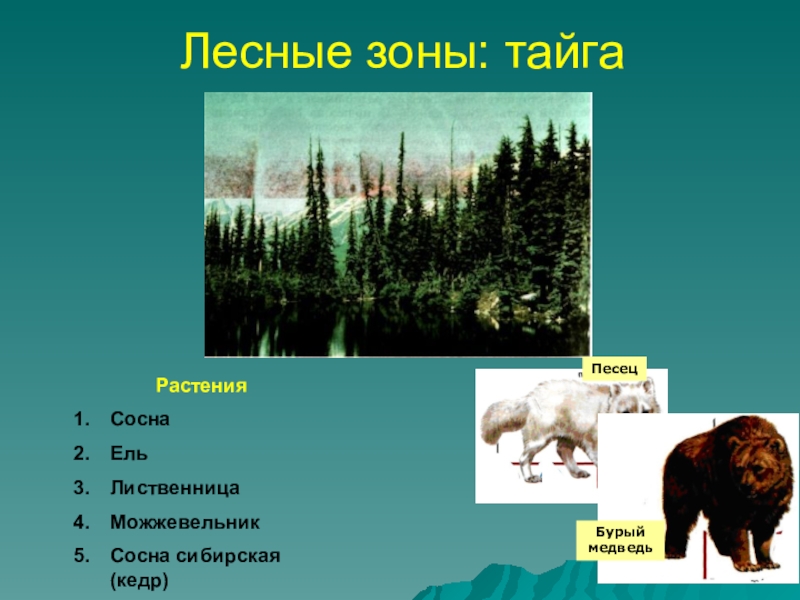 Лесные зоны: тайга

Растения

1. Сосна
2. Ель
3. Лиственница
4. Можжевельник
5. Сосна сибирская (кедр)

Песец

Бурый медведь